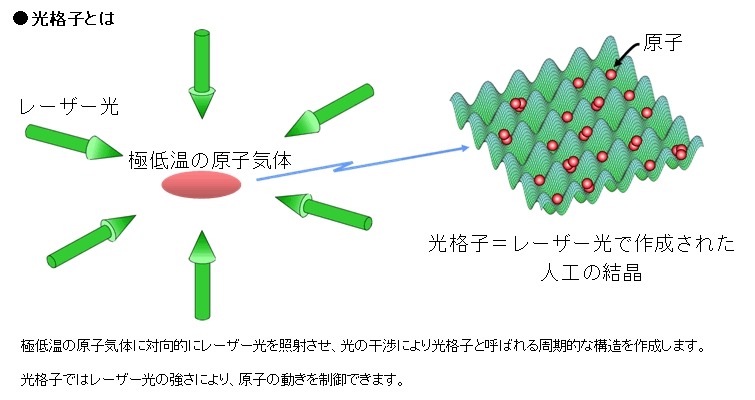 ●光格子とは

レーザー光

極低温の原子気体

原子

光格子＝レーザー光で作成された人工の結晶

極低温の原子気体に対向的にレーザー光を照射させ、光の干渉により光格子と呼ばれる周期的な構造を作成します。

光格子ではレーザー光の強さにより、原子の動きを制御できます。